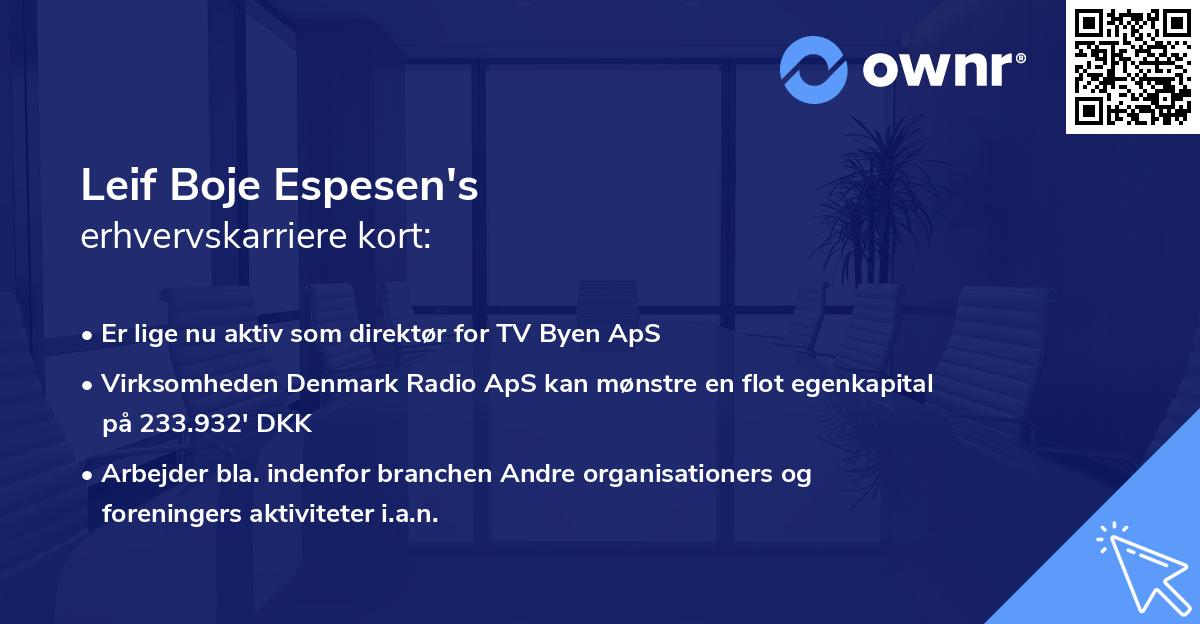 ownr®

Leif Boje Espesen's
erhvervskarriere kort:

• Er lige nu aktiv som direktør for TV Byen ApS
• Virksomheden Denmark Radio ApS kan mønstre en flot egenkapital på 233.932' DKK
• Arbejder bla. indenfor branchen Andre organisationers og foreningers aktiviteter i.a.n.